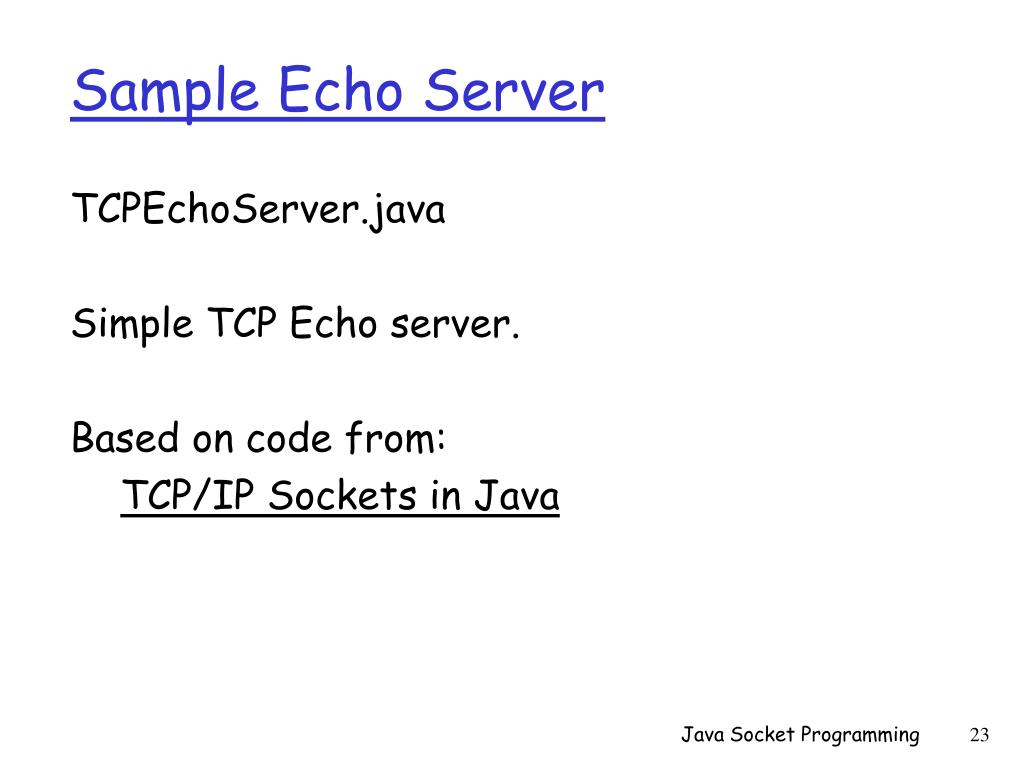 Sample Echo Server

TCPEchoServer.java

Simple TCP Echo server.

Based on code from:
TCP/IP Sockets in Java

Java Socket Programming 23